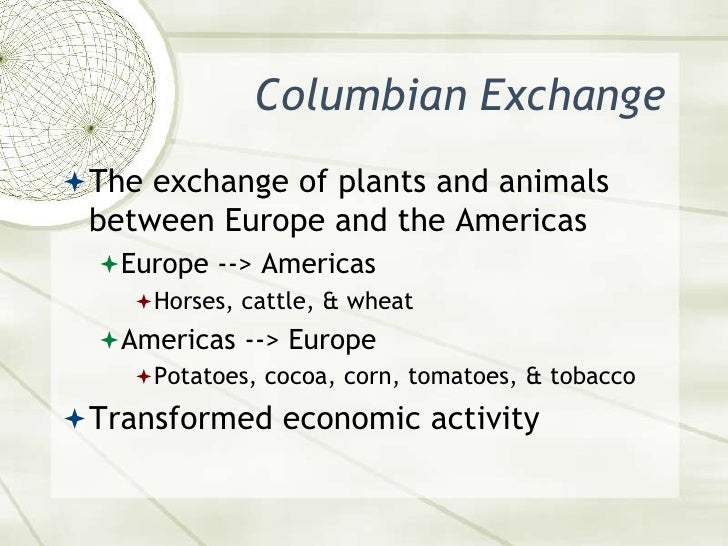 Columbian Exchange

The exchange of plants and animals between Europe and the Americas

Europe --> Americas

Horses, cattle, & wheat

Americas --> Europe

Potatoes, cocoa, corn, tomatoes, & tobacco

Transformed economic activity